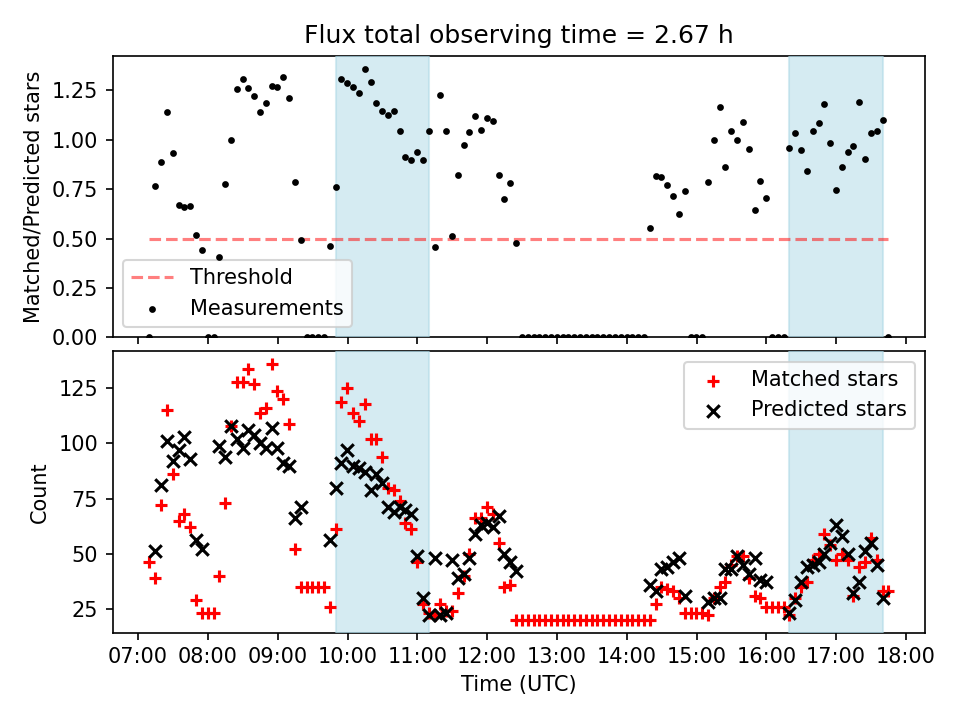 Flux total observing time = 2.67 h

Matched/Predicted stars

1.25
1.00
0.75
0.50
0.25
0.00

Threshold
Measurements

Count

125
100
75
50
25

Matched stars
Predicted stars

07:00 08:00 09:00 10:00 11:00 12:00 13:00 14:00 15:00 16:00 17:00 18:00

Time (UTC)